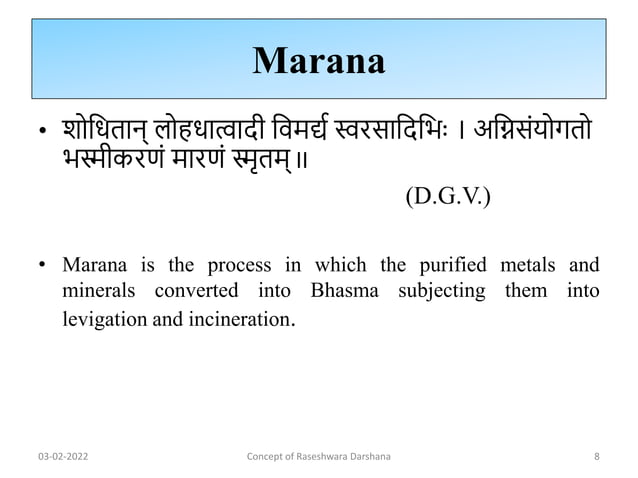 Marana

• शोधितान् लोहधात्वादी विमर्द्य स्वरसादिभिः । अग्निसंयोगतो भस्मीकरणं मारणं स्मृतम् ॥

(D.G.V.)

• Marana is the process in which the purified metals and minerals converted into Bhasma subjecting them into levigation and incineration.

03-02-2022

Concept of Raseshwara Darshana

8